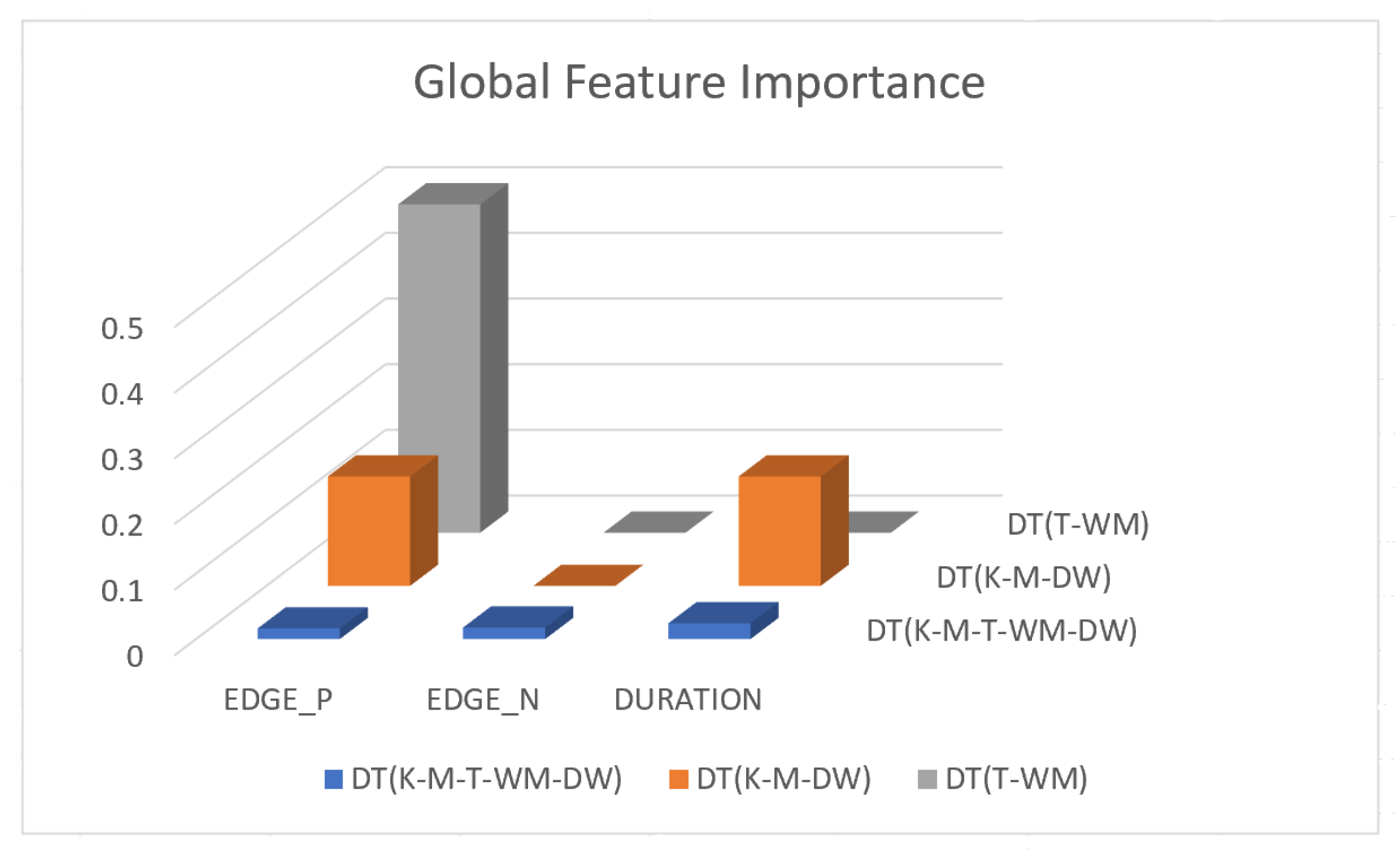 Global Feature Importance

0.5
0.4
0.3
0.2
0.1
0

DT(T-WM)
DT(K-M-DW)
DT(K-M-T-WM-DW)

EDGE_P EDGE_N DURATION

DT(K-M-T-WM-DW) DT(K-M-DW) DT(T-WM)